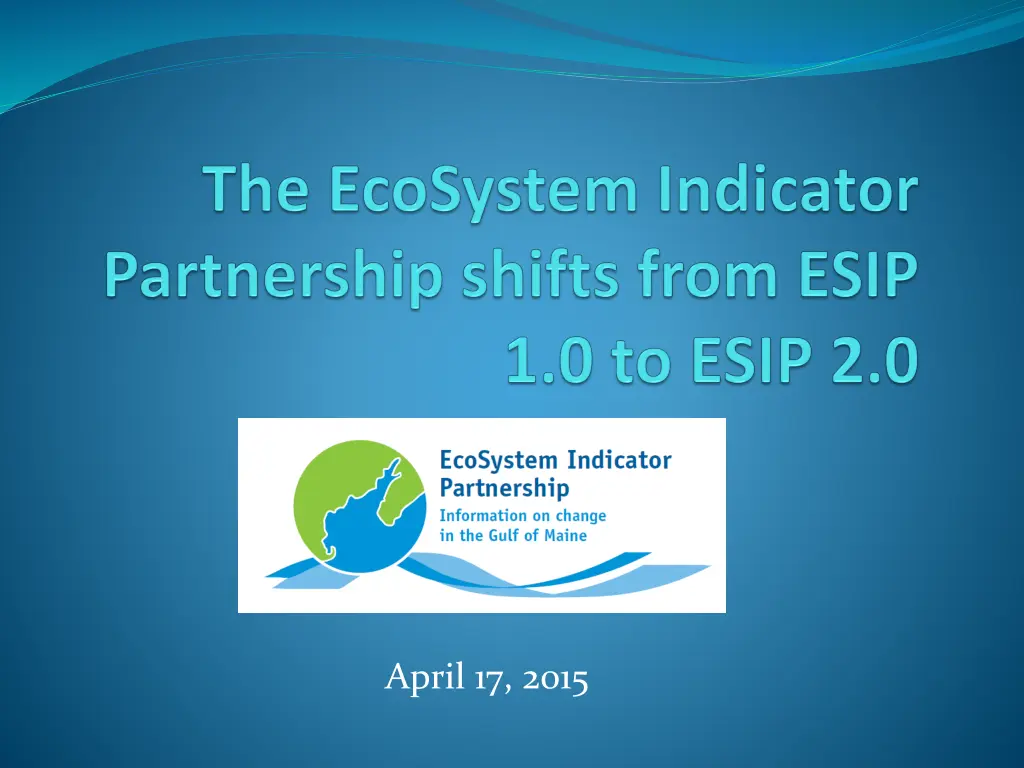 The EcoSystem Indicator Partnership shifts from ESIP 1.0 to ESIP 2.0

EcoSystem Indicator Partnership
Information on change in the Gulf of Maine

April 17, 2015